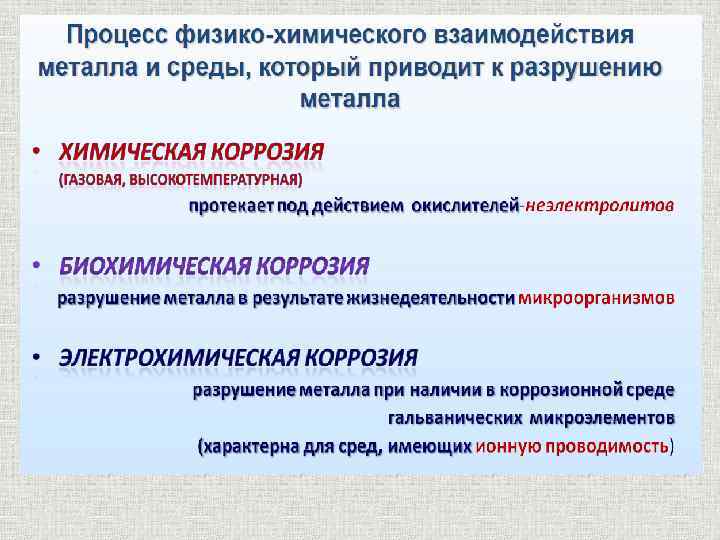 Процесс физико-химического взаимодействия металла и среды, который приводит к разрушению металла

• ХИМИЧЕСКАЯ КОРРОЗИЯ
(ГАЗОВАЯ, ВЫСОКОТЕМПЕРАТУРНАЯ)
протекает под действием окислителей-неэлектролитов

• БИОХИМИЧЕСКАЯ КОРРОЗИЯ
разрушение металла в результате жизнедеятельности микроорганизмов

• ЭЛЕКТРОХИМИЧЕСКАЯ КОРРОЗИЯ
разрушение металла при наличии в коррозионной среде гальванических микроэлементов
(характерна для сред, имеющих ионную проводимость)